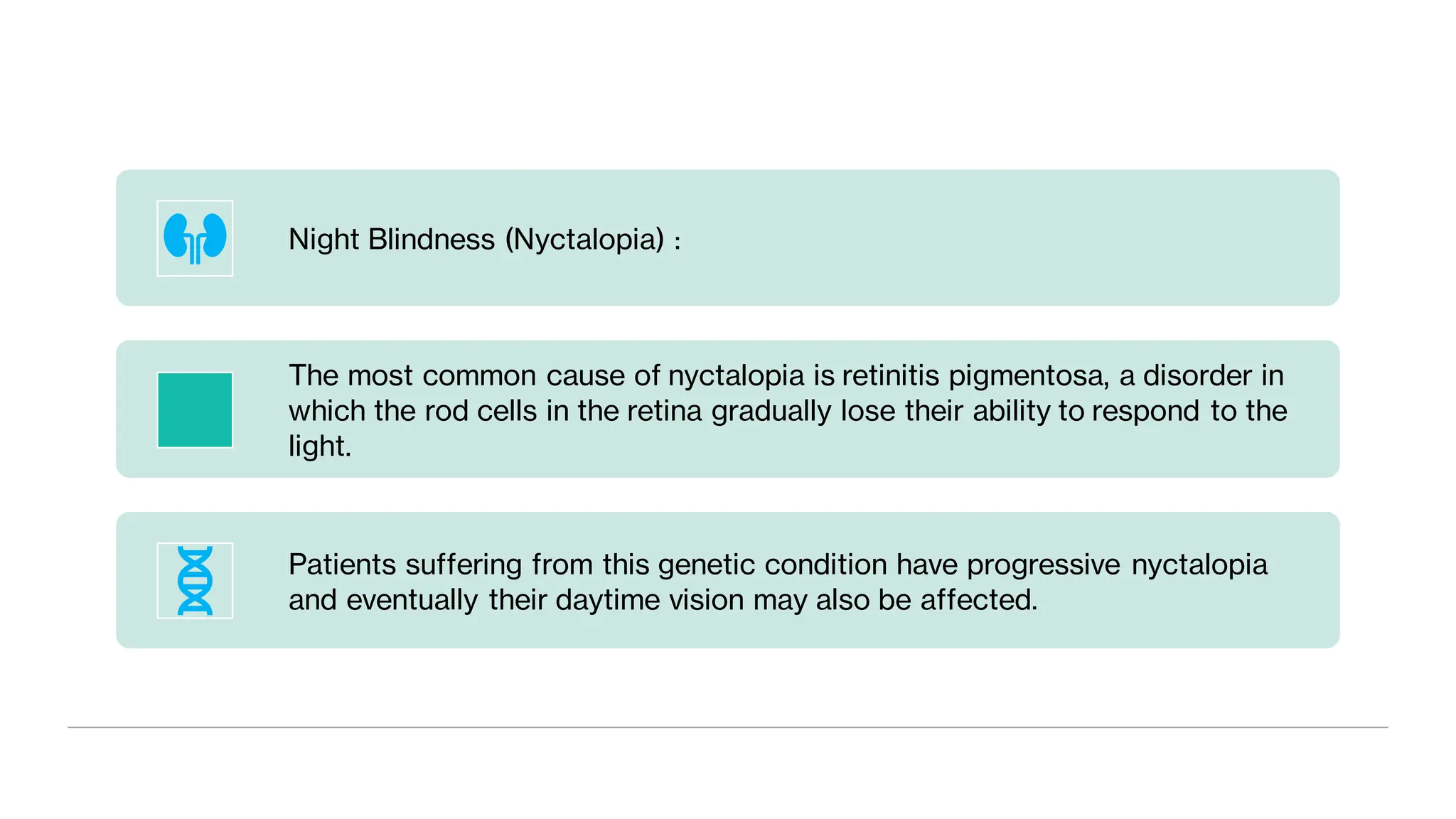 Night Blindness (Nyctalopia) :

The most common cause of nyctalopia is retinitis pigmentosa, a disorder in which the rod cells in the retina gradually lose their ability to respond to the light.

Patients suffering from this genetic condition have progressive nyctalopia and eventually their daytime vision may also be affected.